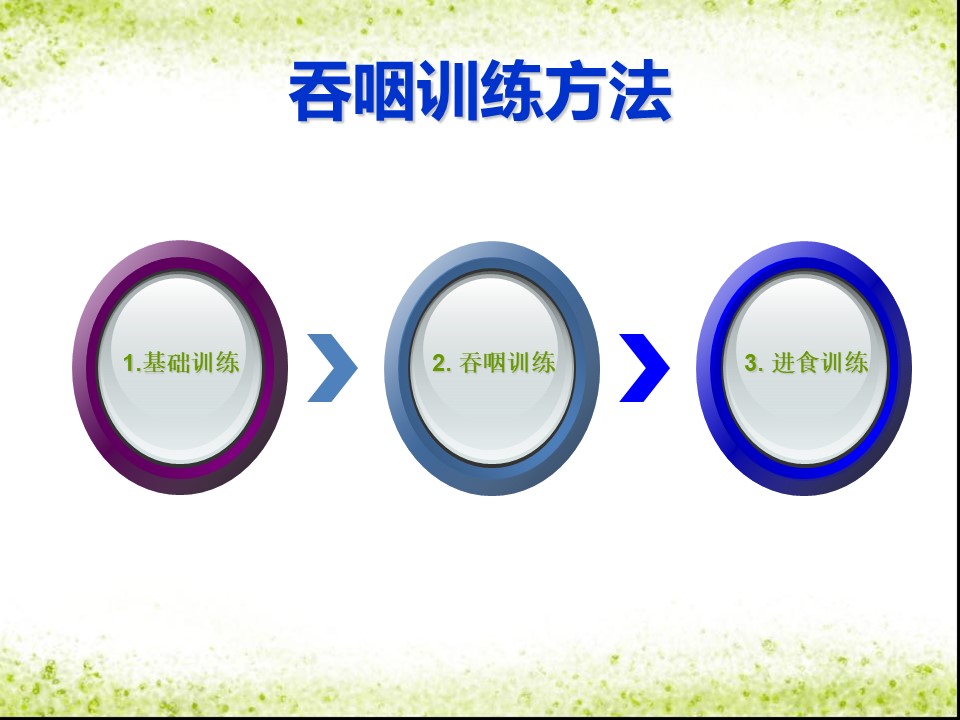 吞咽训练方法

1.基础训练

2. 吞咽训练

3. 进食训练